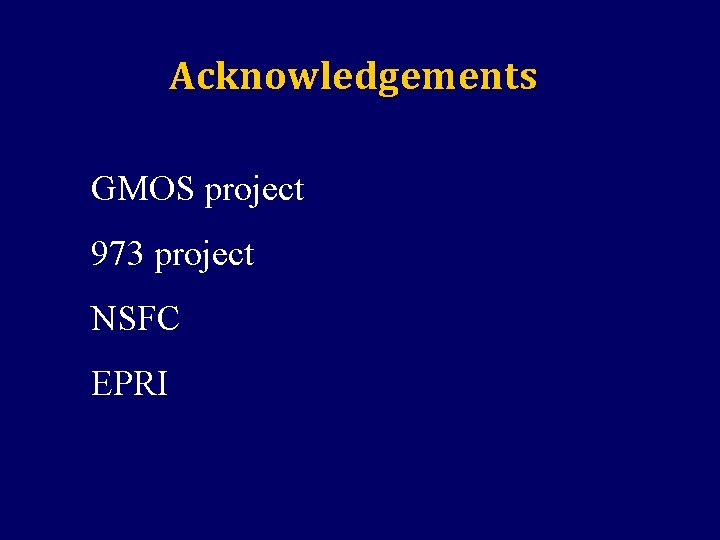 Acknowledgements

GMOS project

973 project

NSFC

EPRI